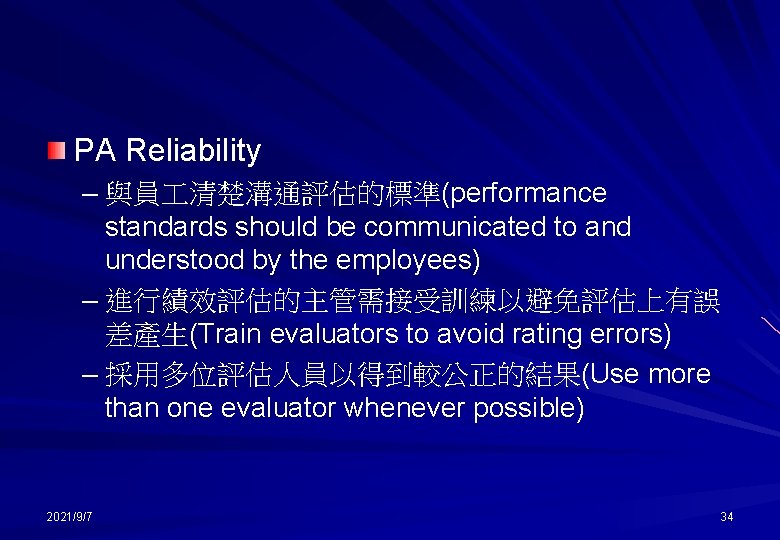 PA Reliability

– 與員工清楚溝通評估的標準(performance standards should be communicated to and understood by the employees)

– 進行績效評估的主管需接受訓練以避免評估上有誤差產生(Train evaluators to avoid rating errors)

– 採用多位評估人員以得到較公正的結果(Use more than one evaluator whenever possible)

2021/9/7

34